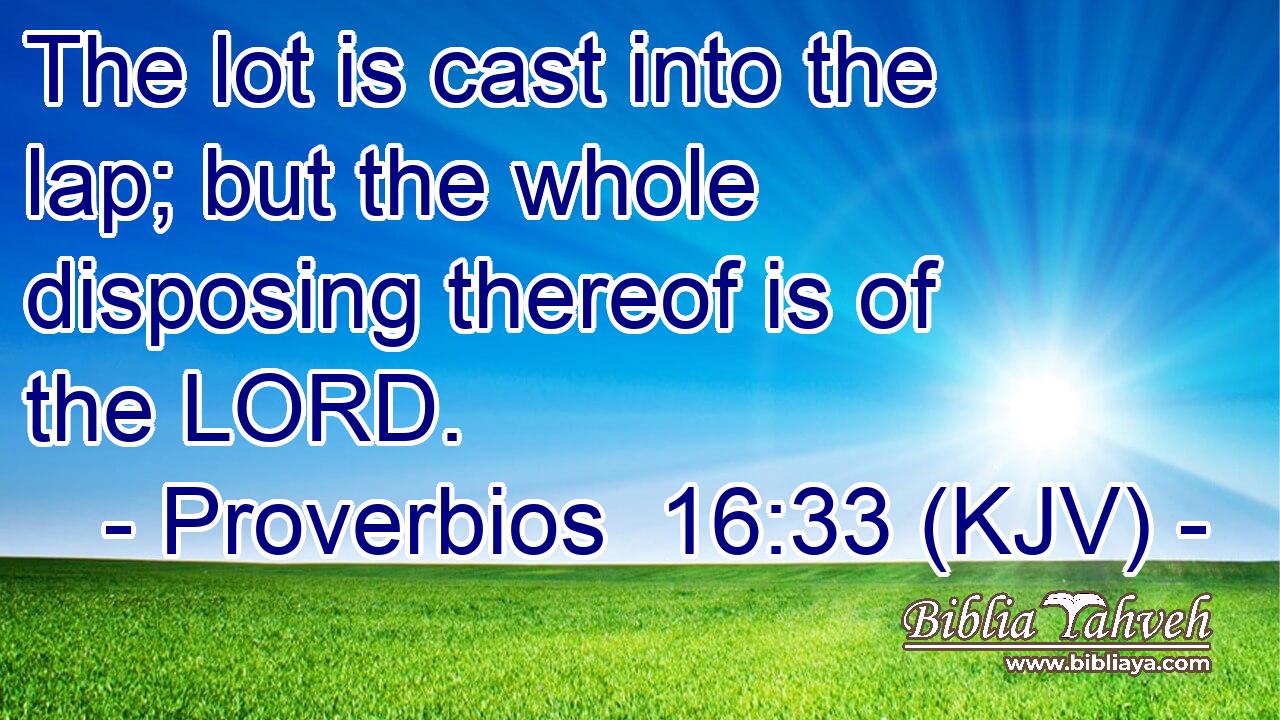 The lot is cast into the lap; but the whole disposing thereof is of the LORD.

- Proverbios 16:33 (KJV) -

Biblia Yahveh
www.bibliaya.com